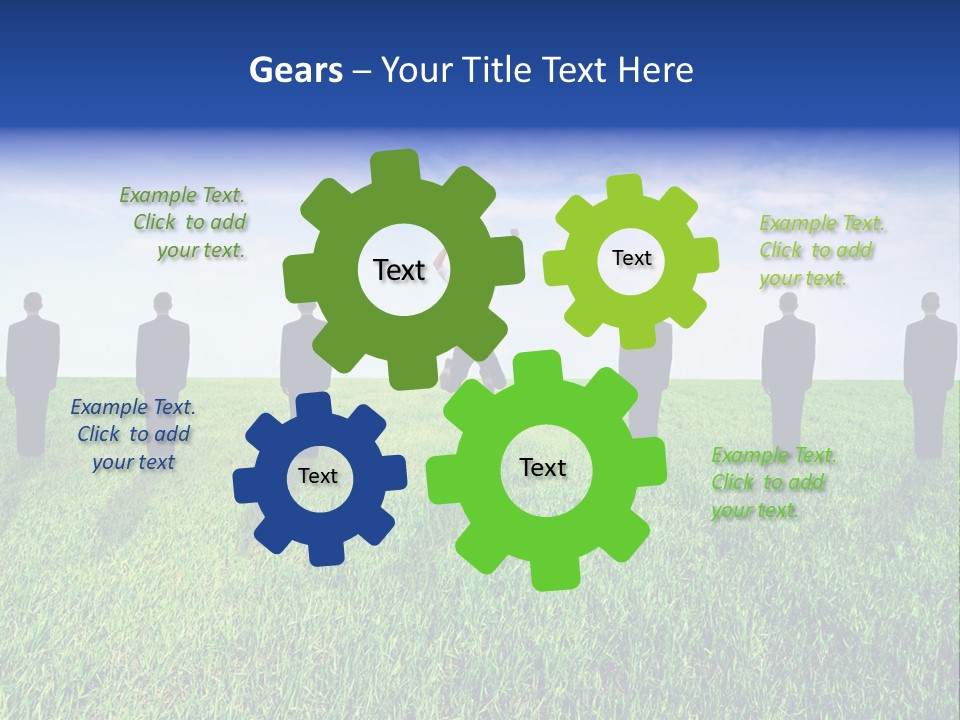 Gears – Your Title Text Here

Example Text. Click to add your text.

Text

Text

Example Text. Click to add your text.

Example Text. Click to add your text

Text

Text

Example Text. Click to add your text.